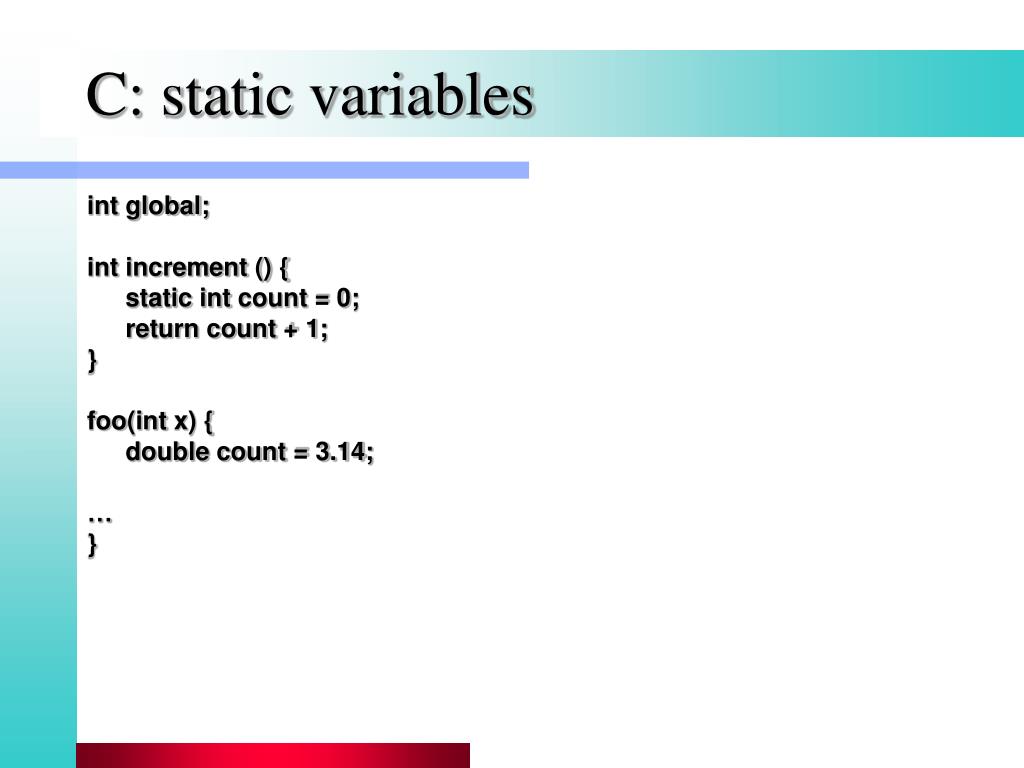 C: static variables

int global;

int increment () {
static int count = 0;
return count + 1;
}

foo(int x) {
double count = 3.14;

…
}